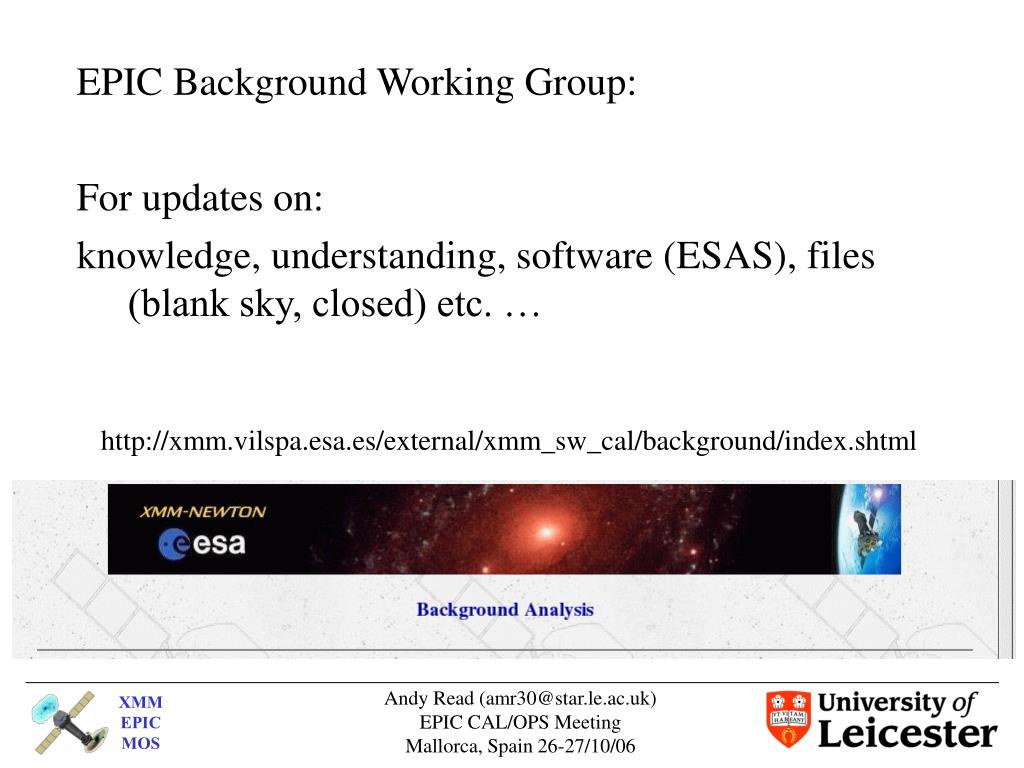 EPIC Background Working Group:

For updates on:

knowledge, understanding, software (ESAS), files (blank sky, closed) etc. …

http://xmm.vilspa.esa.es/external/xmm_sw_cal/background/index.shtml

XMM-NEWTON

esa

Background Analysis

XMM
EPIC
MOS

Andy Read (amr30@star.le.ac.uk)
EPIC CAL/OPS Meeting
Mallorca, Spain 26-27/10/06

UT VITAM HABEANT

University of Leicester